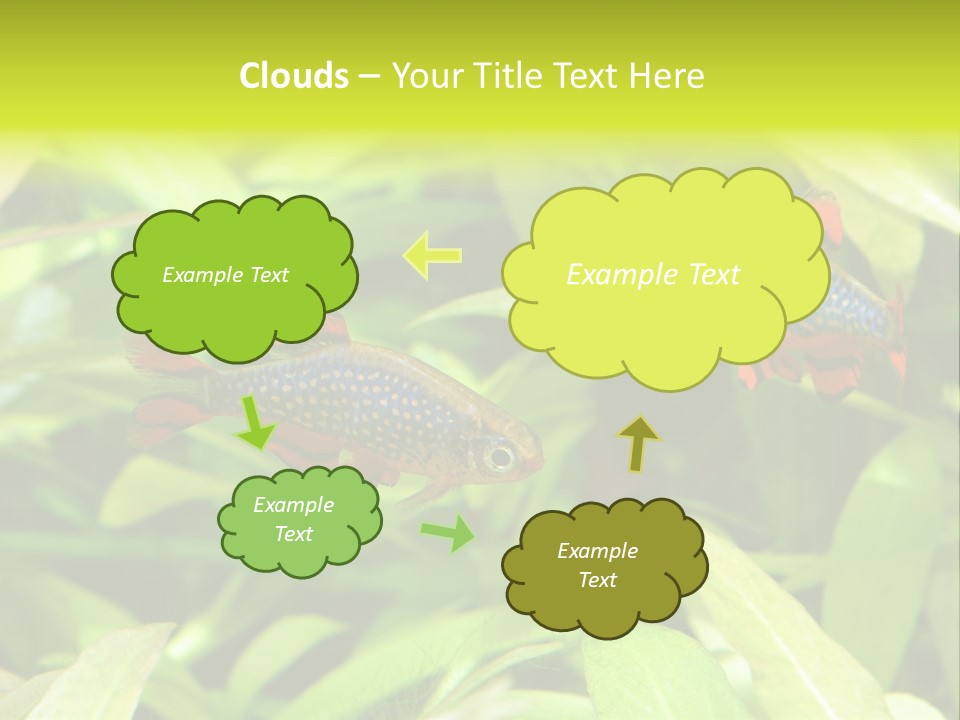 Clouds – Your Title Text Here

Example Text

Example Text

Example Text

Example Text